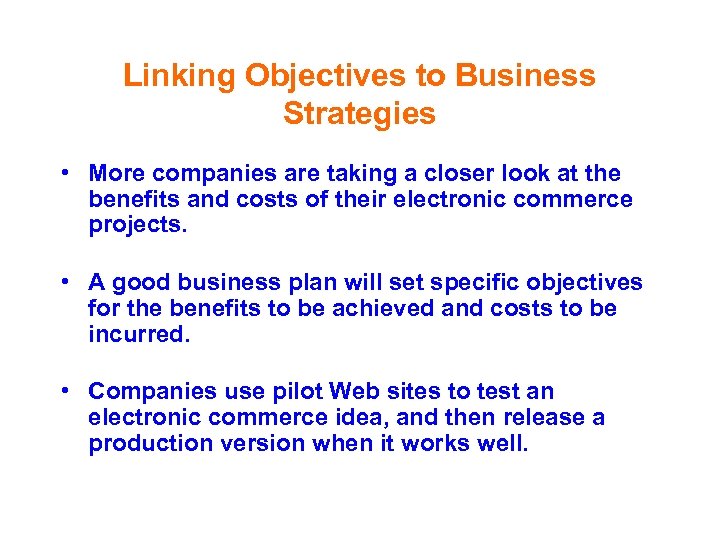 Linking Objectives to Business Strategies

• More companies are taking a closer look at the benefits and costs of their electronic commerce projects.

• A good business plan will set specific objectives for the benefits to be achieved and costs to be incurred.

• Companies use pilot Web sites to test an electronic commerce idea, and then release a production version when it works well.